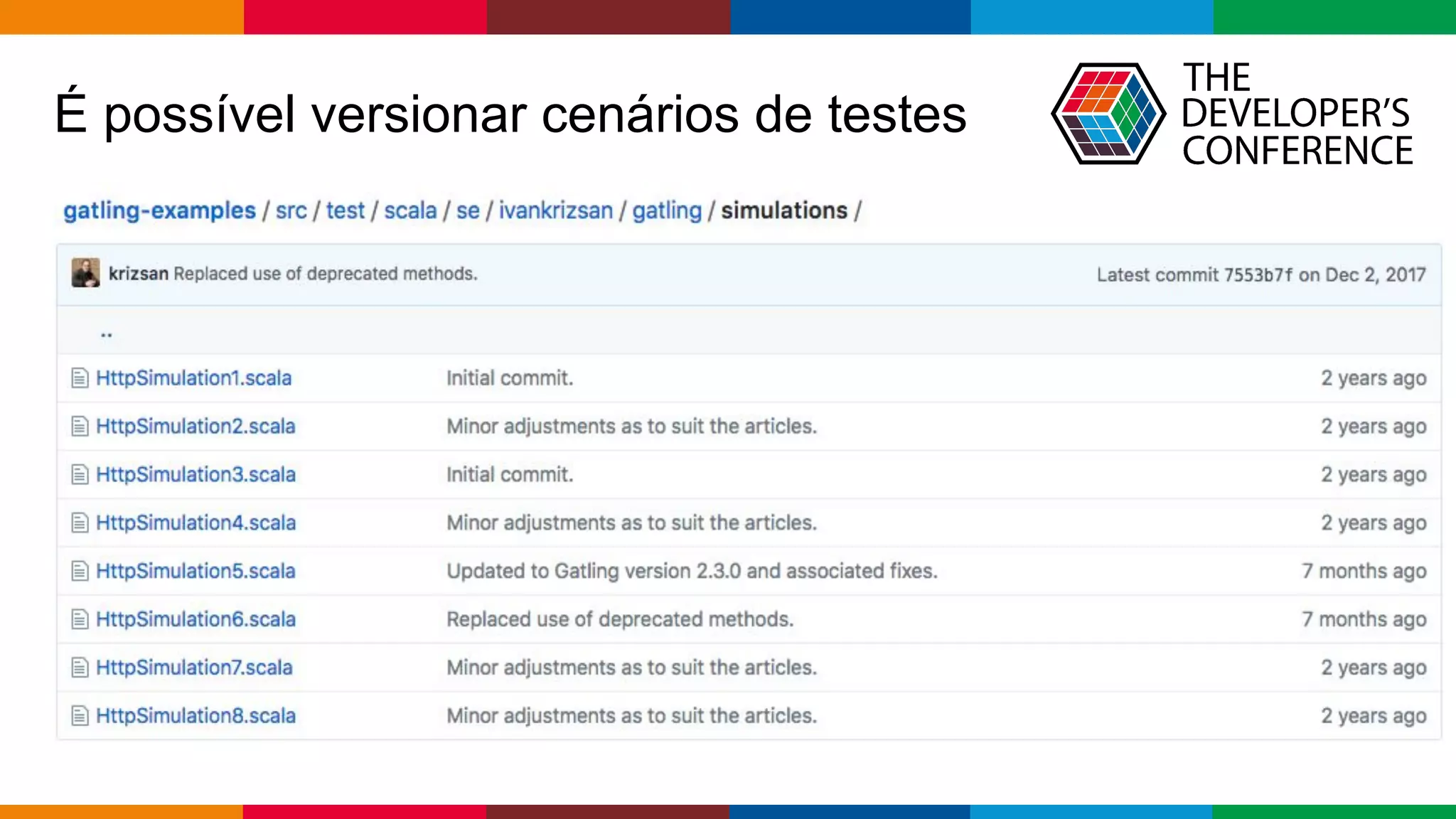 É possível versionar cenários de testes

THE DEVELOPER'S CONFERENCE

gatling-examples / src / test / scala / se / ivankrizsan / gatling / simulations /

krizsan Replaced use of deprecated methods.

Latest commit 7553b7f on Dec 2, 2017

..

| | | |
|---|---|---|
| HttpSimulation1.scala | Initial commit. | 2 years ago |
| HttpSimulation2.scala | Minor adjustments as to suit the articles. | 2 years ago |
| HttpSimulation3.scala | Initial commit. | 2 years ago |
| HttpSimulation4.scala | Minor adjustments as to suit the articles. | 2 years ago |
| HttpSimulation5.scala | Updated to Gatling version 2.3.0 and associated fixes. | 7 months ago |
| HttpSimulation6.scala | Replaced use of deprecated methods. | 7 months ago |
| HttpSimulation7.scala | Minor adjustments as to suit the articles. | 2 years ago |
| HttpSimulation8.scala | Minor adjustments as to suit the articles. | 2 years ago |